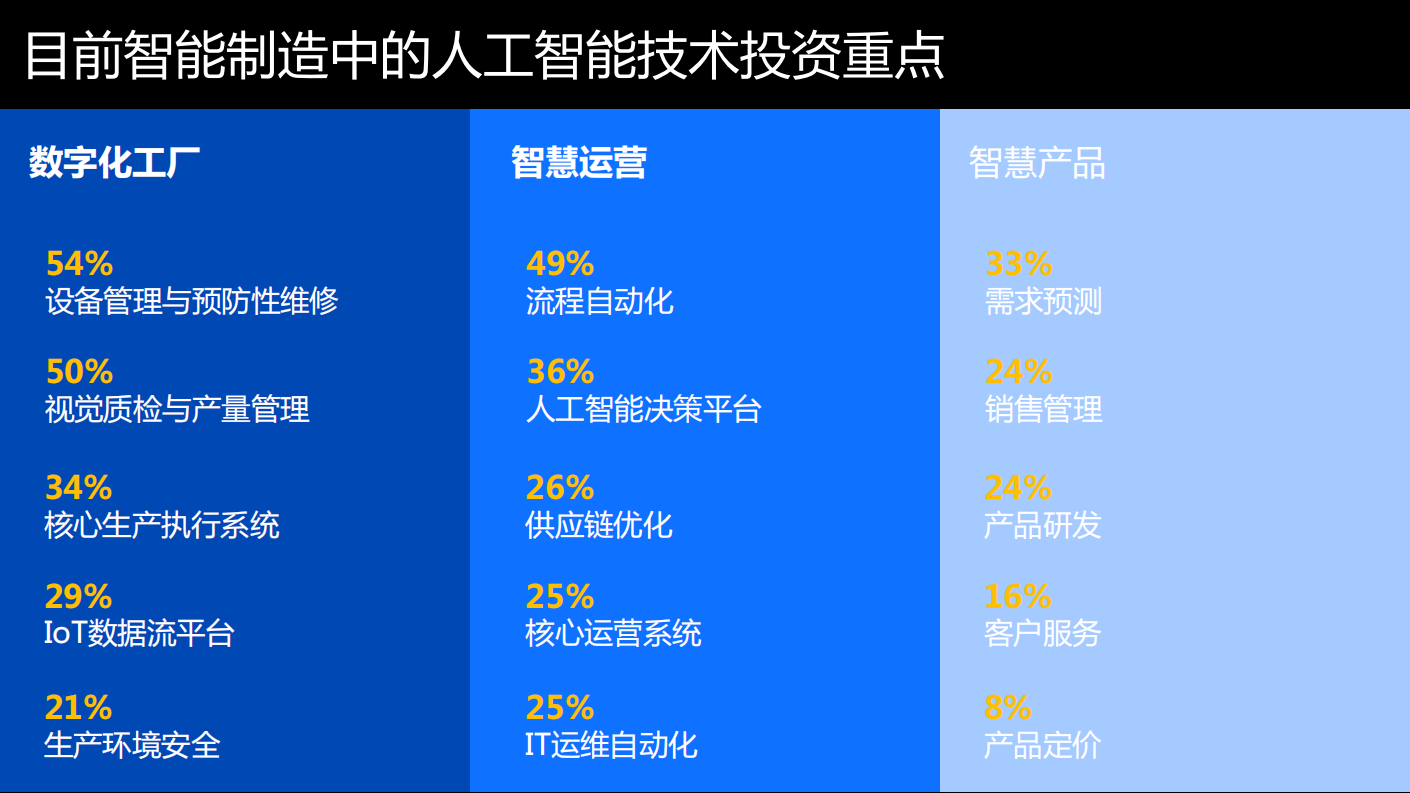 目前智能制造中的人工智能技术投资重点

数字化工厂

54%
设备管理与预防性维修

50%
视觉质检与产量管理

34%
核心生产执行系统

29%
IoT数据流平台

21%
生产环境安全

智慧运营

49%
流程自动化

36%
人工智能决策平台

26%
供应链优化

25%
核心运营系统

25%
IT运维自动化

智慧产品

33%
需求预测

24%
销售管理

24%
产品研发

16%
客户服务

8%
产品定价